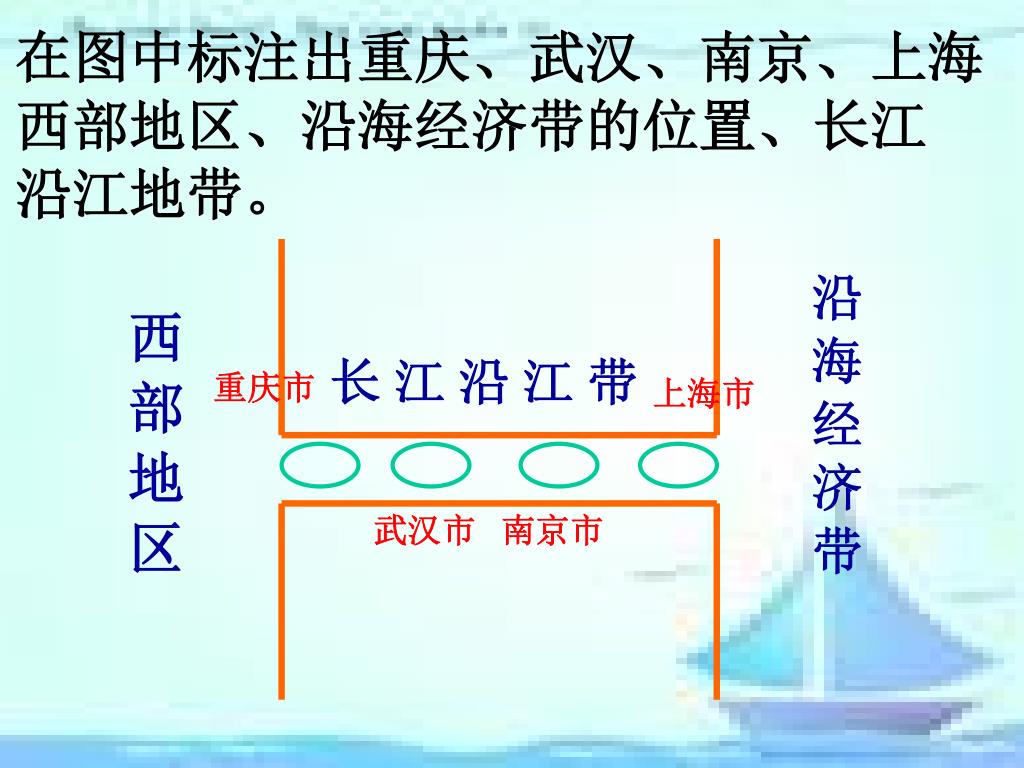 在图中标注出重庆、武汉、南京、上海西部地区、沿海经济带的位置、长江沿江地带。

西部地区

重庆市 长江沿江带 上海市

武汉市 南京市

沿海经济带